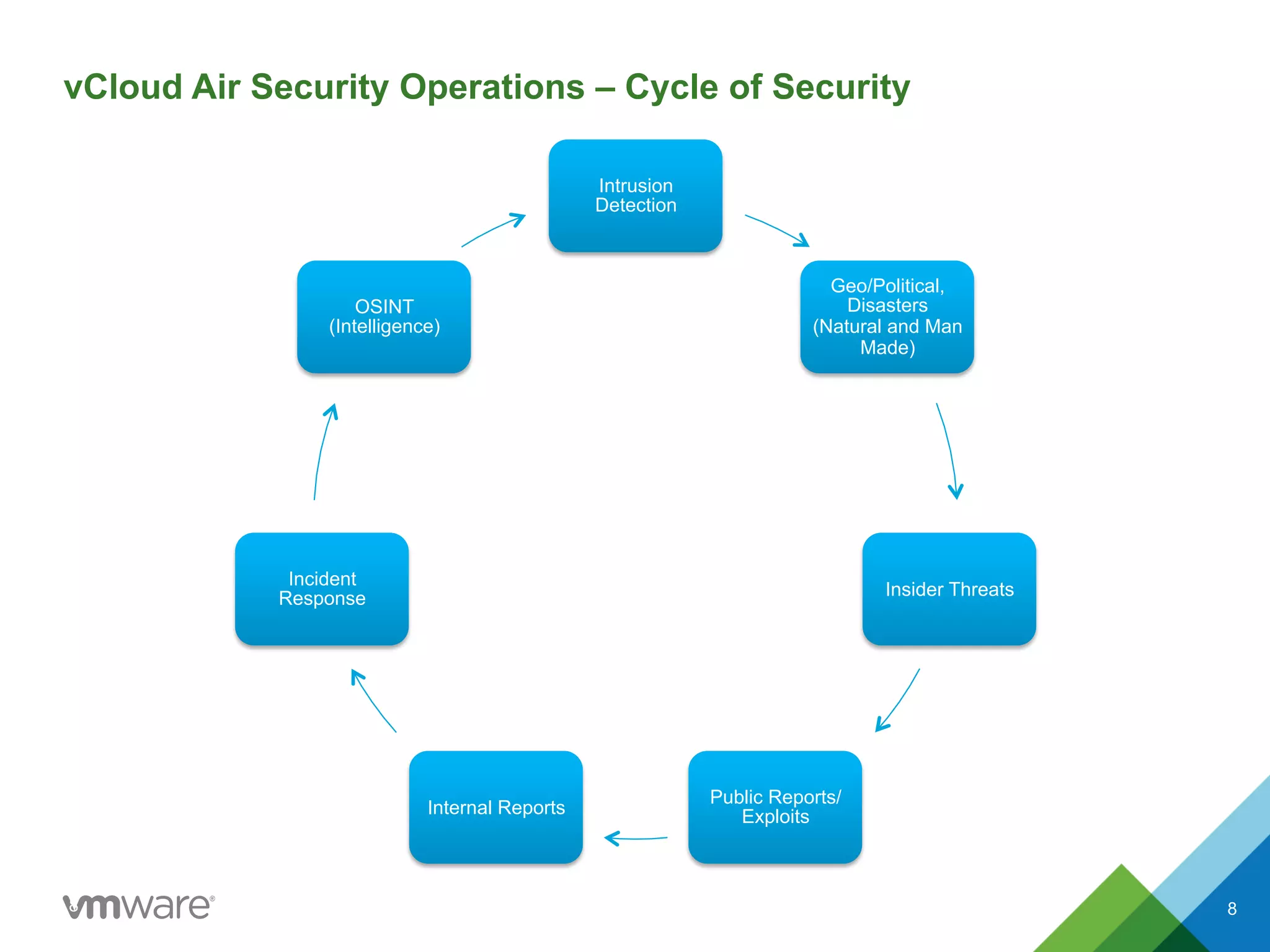 vCloud Air Security Operations – Cycle of Security

Intrusion Detection

Geo/Political, Disasters (Natural and Man Made)

Insider Threats

Public Reports/ Exploits

Internal Reports

Incident Response

OSINT (Intelligence)

vmware®

8